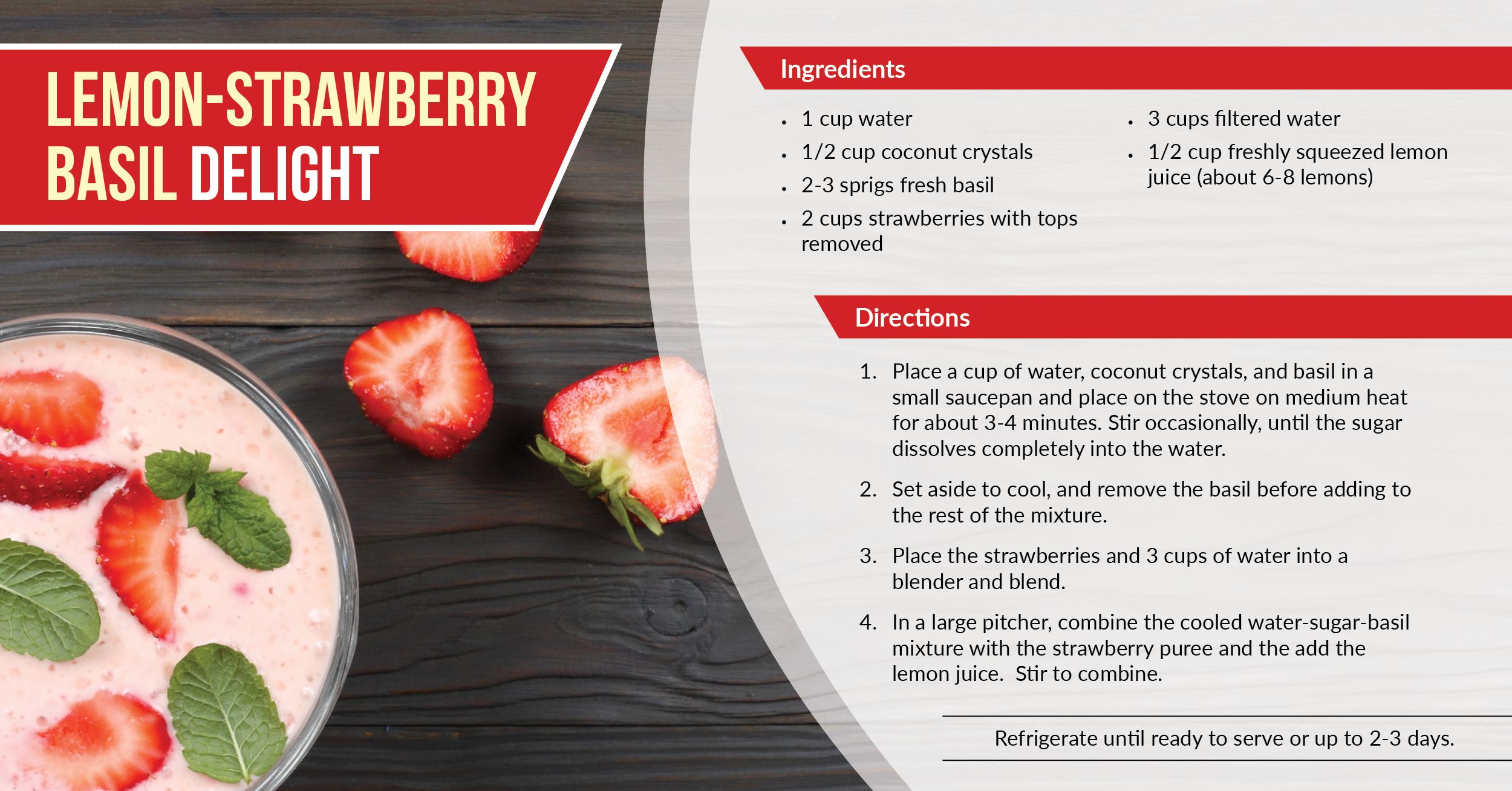 LEMON-STRAWBERRY BASIL DELIGHT

Ingredients

- 1 cup water
- 1/2 cup coconut crystals
- 2-3 sprigs fresh basil
- 2 cups strawberries with tops removed
- 3 cups filtered water
- 1/2 cup freshly squeezed lemon juice (about 6-8 lemons)

Directions

1. Place a cup of water, coconut crystals, and basil in a small saucepan and place on the stove on medium heat for about 3-4 minutes. Stir occasionally, until the sugar dissolves completely into the water.
2. Set aside to cool, and remove the basil before adding to the rest of the mixture.
3. Place the strawberries and 3 cups of water into a blender and blend.
4. In a large pitcher, combine the cooled water-sugar-basil mixture with the strawberry puree and the add the lemon juice. Stir to combine.

Refrigerate until ready to serve or up to 2-3 days.